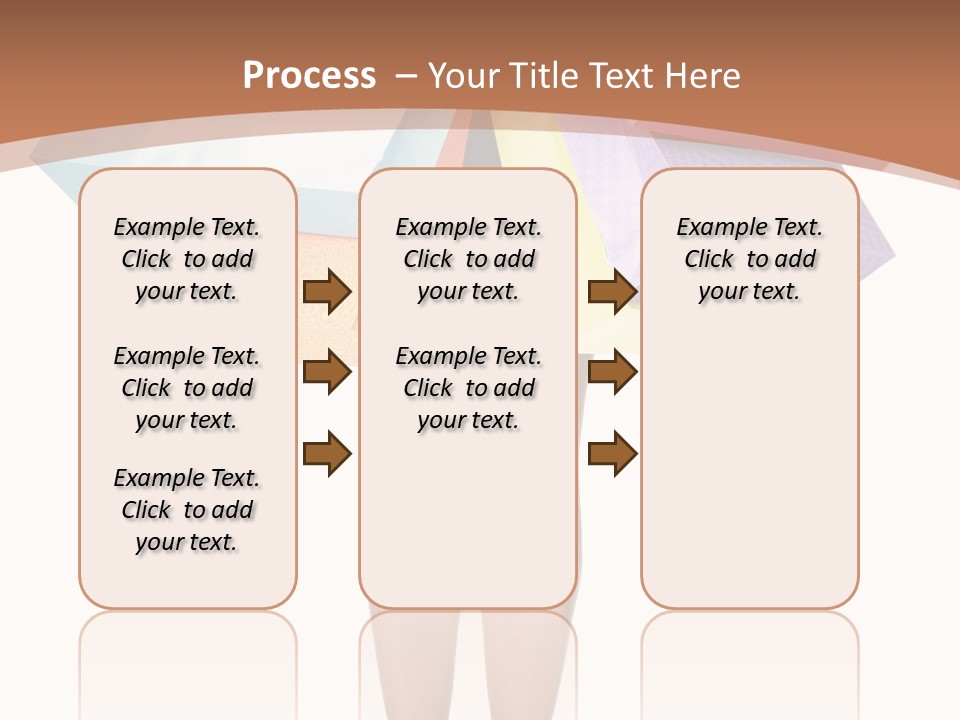 Process – Your Title Text Here

Example Text. Click to add your text.

Example Text. Click to add your text.

Example Text. Click to add your text.

Example Text. Click to add your text.

Example Text. Click to add your text.

Example Text. Click to add your text.